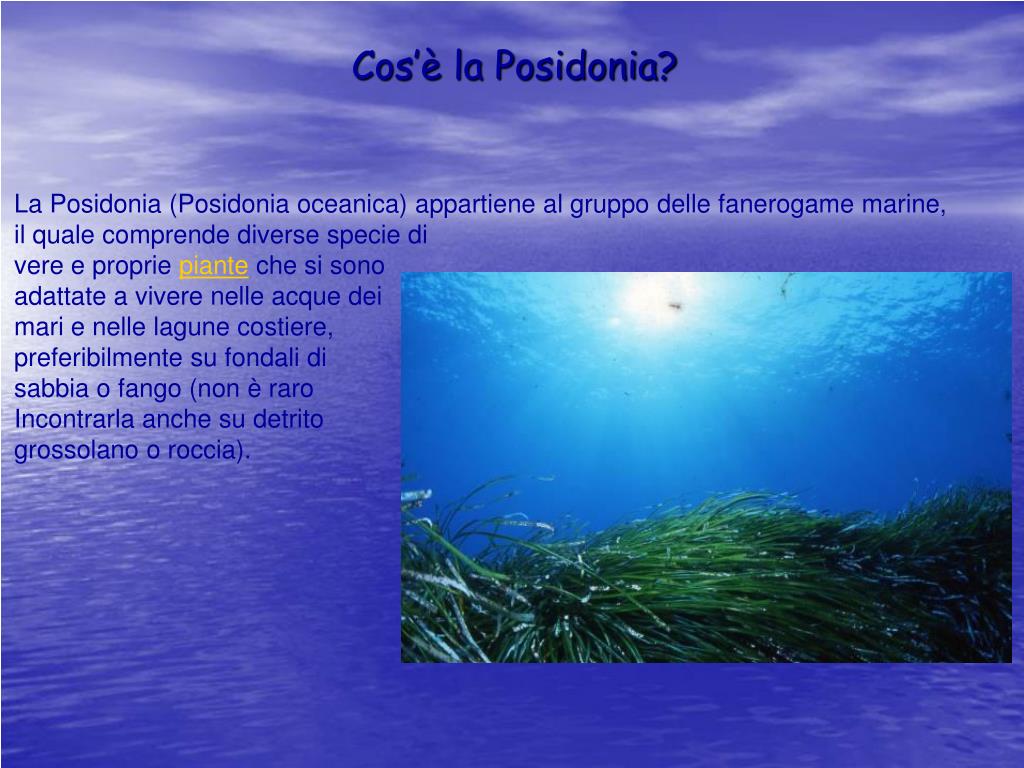 Cos'è la Posidonia?

La Posidonia (Posidonia oceanica) appartiene al gruppo delle fanerogame marine, il quale comprende diverse specie di vere e proprie piante che si sono adattate a vivere nelle acque dei mari e nelle lagune costiere, preferibilmente su fondali di sabbia o fango (non è raro Incontrarla anche su detrito grossolano o roccia).